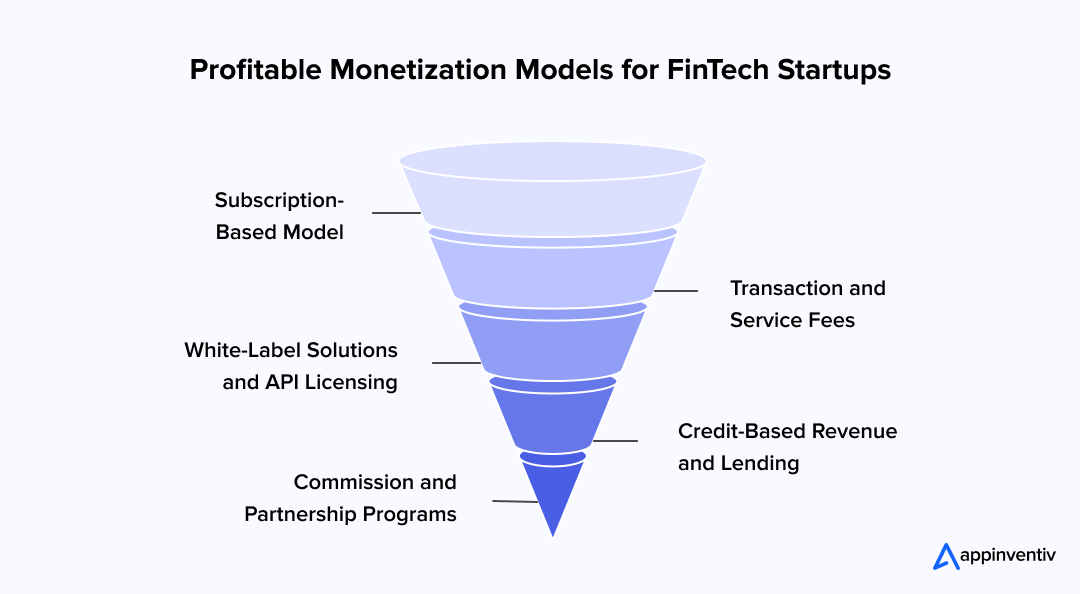 Profitable Monetization Models for FinTech Startups

Subscription-Based Model

Transaction and Service Fees

White-Label Solutions and API Licensing

Credit-Based Revenue and Lending

Commission and Partnership Programs

appinventiv